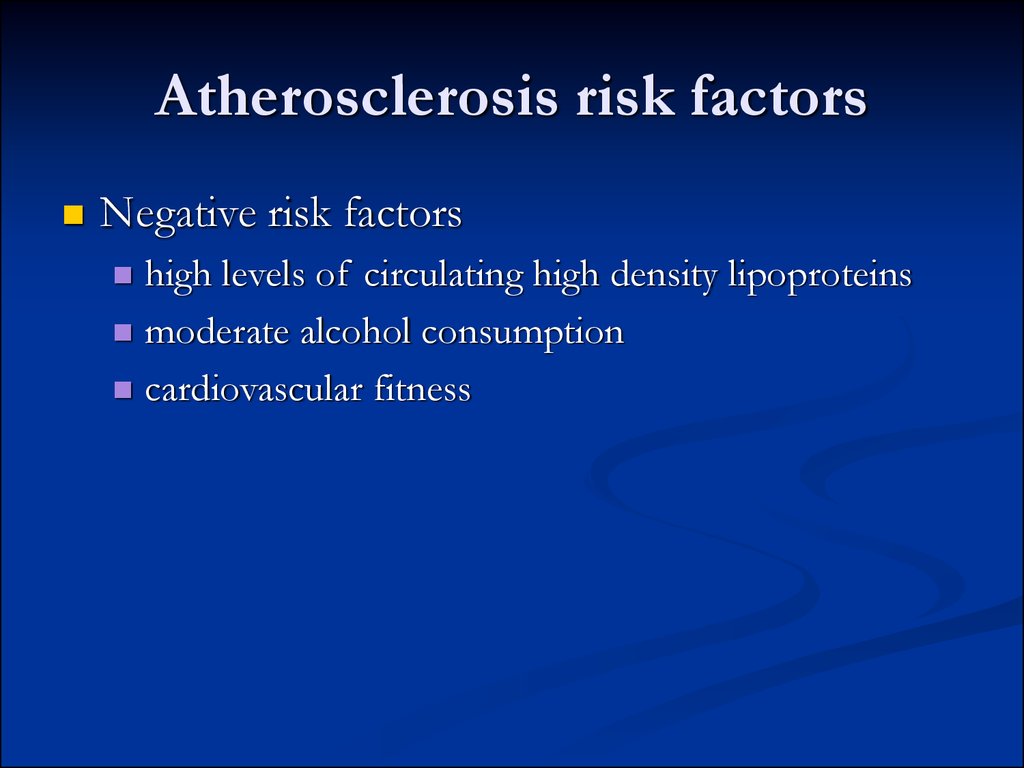 Atherosclerosis risk factors

Negative risk factors

high levels of circulating high density lipoproteins

moderate alcohol consumption

cardiovascular fitness